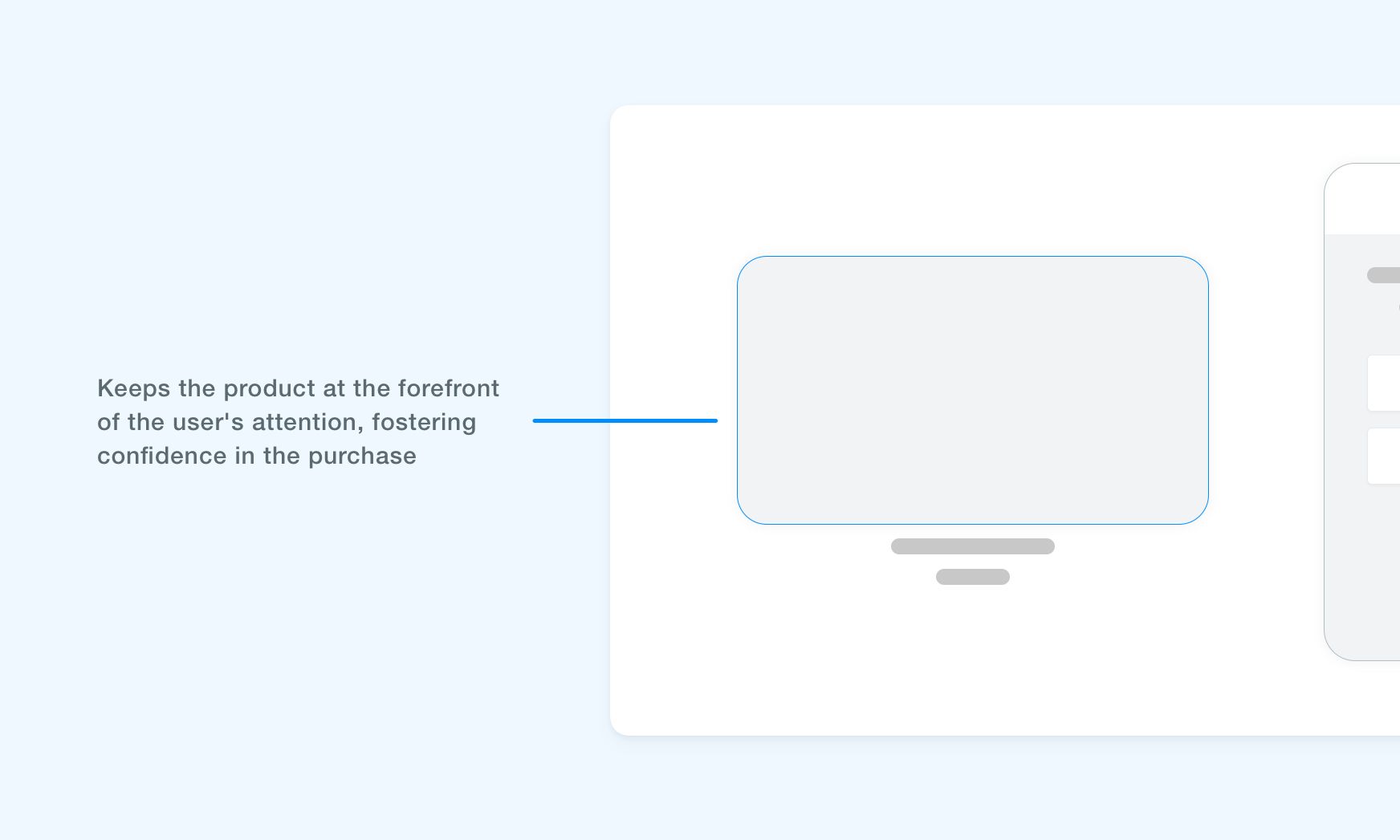 Keeps the product at the forefront of the user's attention, fostering confidence in the purchase